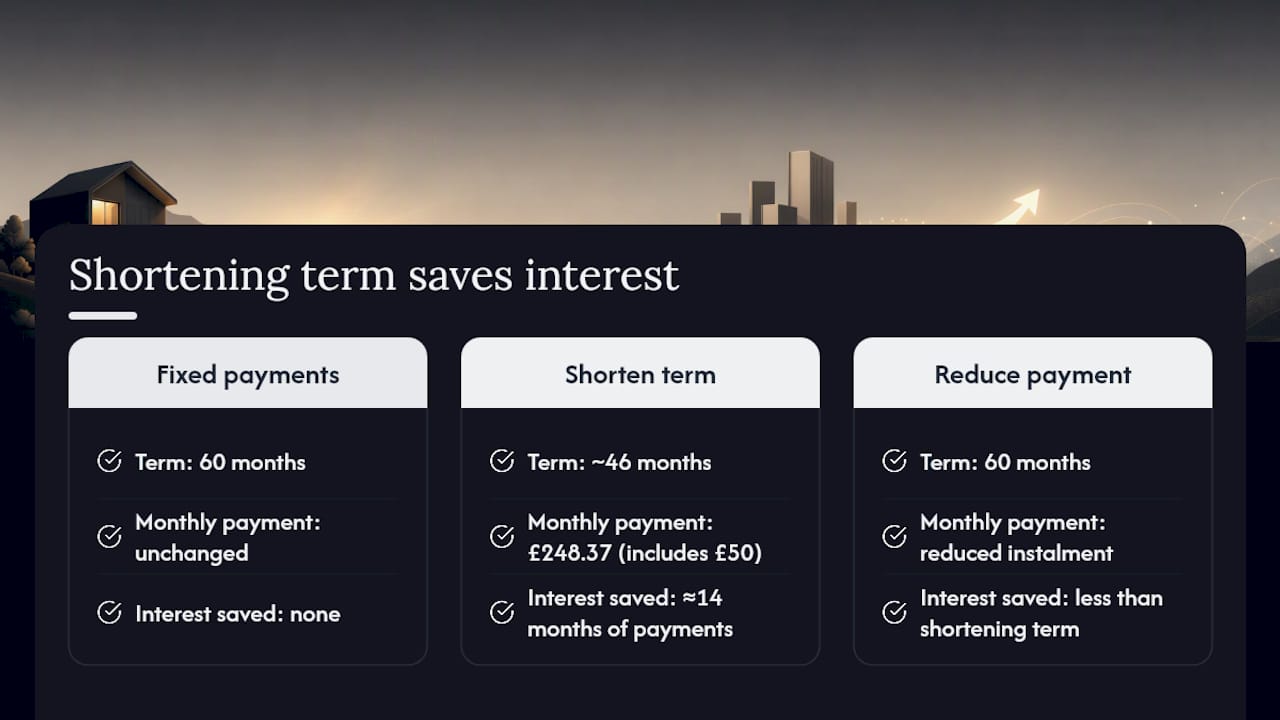 Shortening term saves interest

Fixed payments

Term: 60 months

Monthly payment: unchanged

Interest saved: none

Shorten term

Term: ~46 months

Monthly payment: £248.37 (includes £50)

Interest saved: ≈14 months of payments

Reduce payment

Term: 60 months

Monthly payment: reduced instalment

Interest saved: less than shortening term